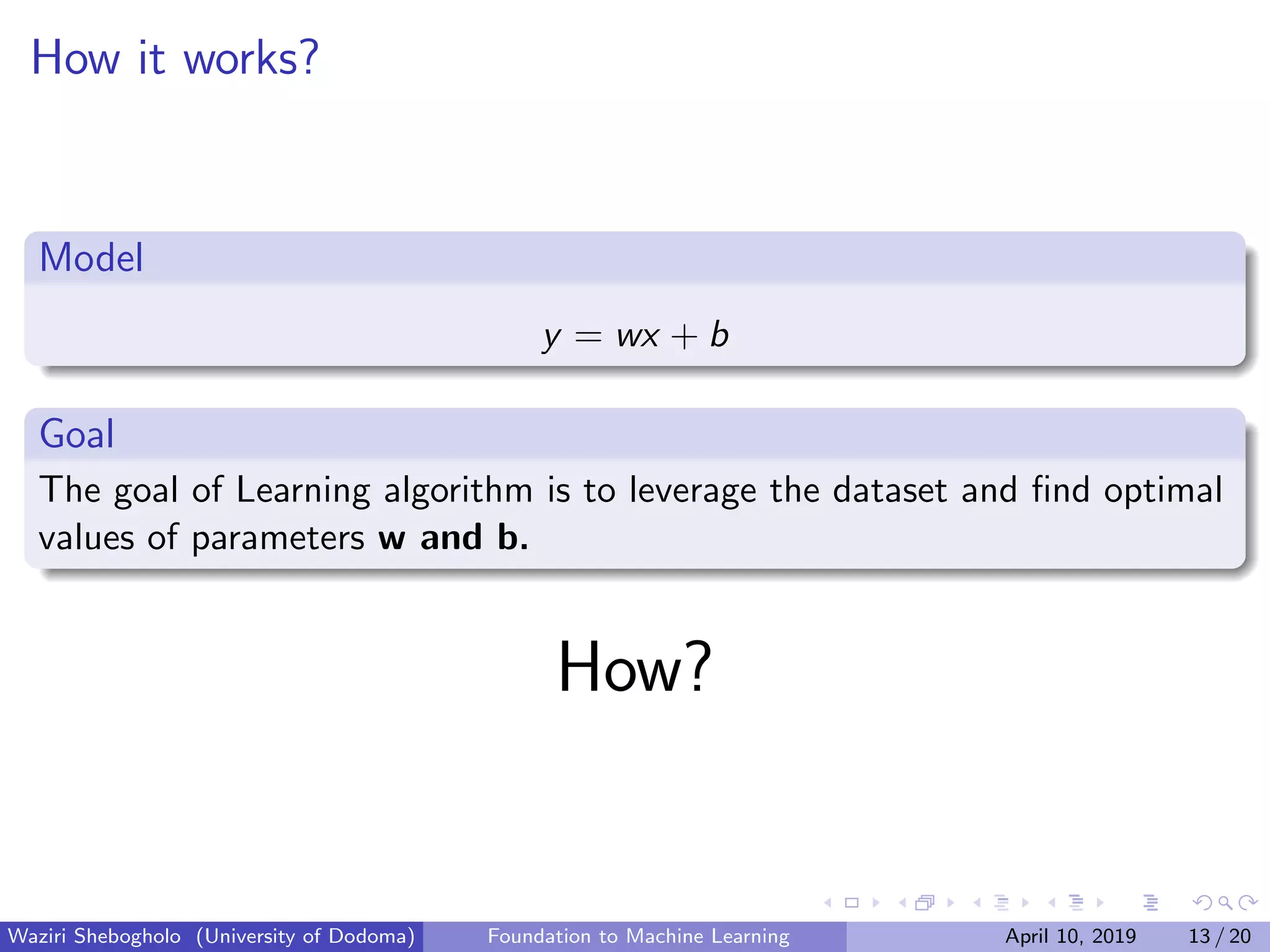 How it works?

Model

$y = wx + b$

Goal

The goal of Learning algorithm is to leverage the dataset and find optimal values of parameters **w and b.**

How?

Waziri Shebogholo (University of Dodoma) Foundation to Machine Learning April 10, 2019 13 / 20